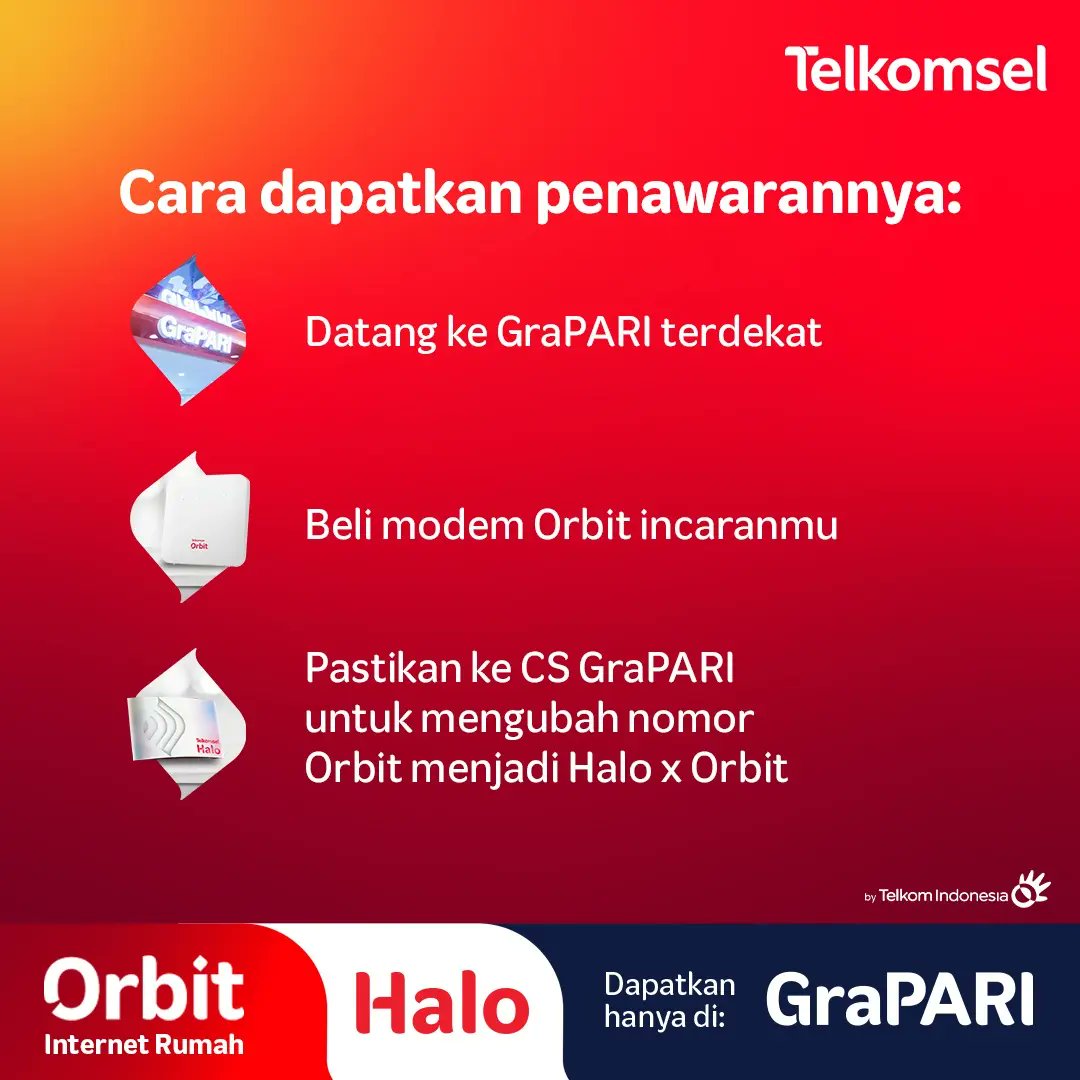 Telkomsel

Cara dapatkan penawarannya:

GraPARI

Datang ke GraPARI terdekat

Telkomsel
Orbit

Beli modem Orbit incaranmu

Telkomsel
Halo

Pastikan ke CS GraPARI untuk mengubah nomor Orbit menjadi Halo x Orbit

by Telkom Indonesia

Orbit
Internet Rumah

Halo

Dapatkan hanya di:

GraPARI